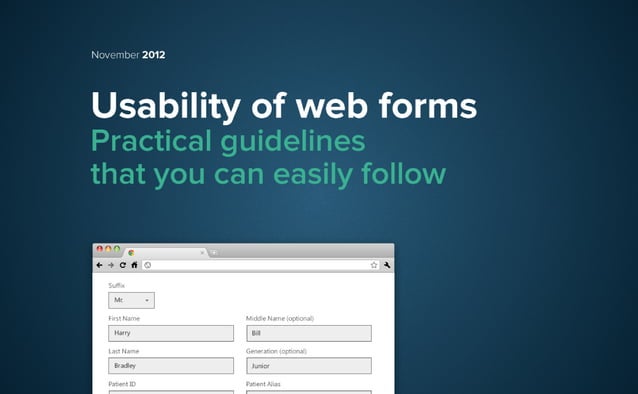 November 2012

Usability of web forms
Practical guidelines that you can easily follow

Suffix

Mr.

First Name

Harry

Middle Name (optional)

Bill

Last Name

Bradley

Generation (optional)

Junior

Patient ID

Patient Alias